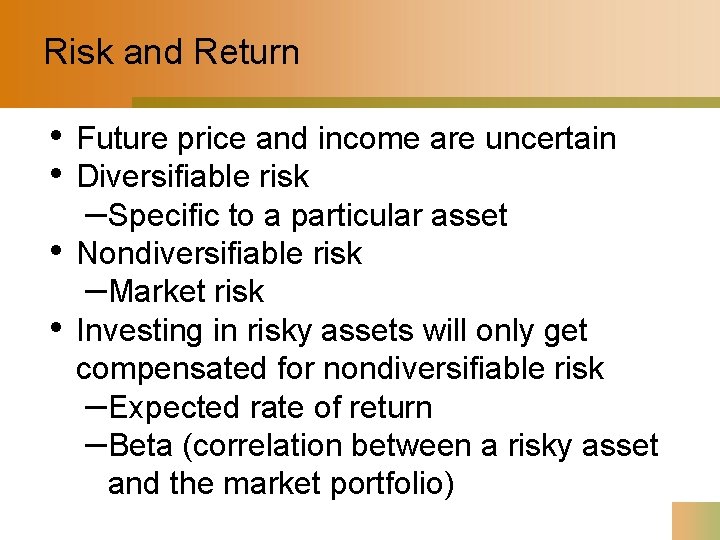 Risk and Return

• Future price and income are uncertain
• Diversifiable risk
–Specific to a particular asset
• Nondiversifiable risk
–Market risk
• Investing in risky assets will only get compensated for nondiversifiable risk
–Expected rate of return
–Beta (correlation between a risky asset and the market portfolio)